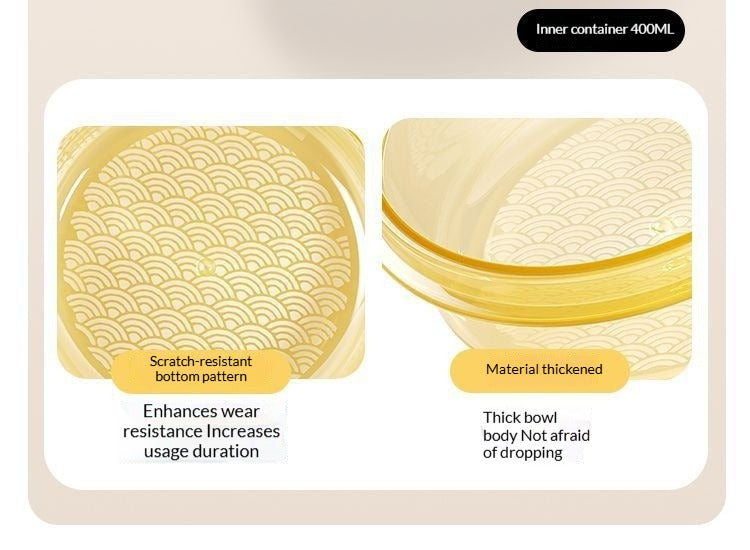 Inner container 400ML

Scratch-resistant bottom pattern

Enhances wear resistance Increases usage duration

Material thickened

Thick bowl body Not afraid of dropping